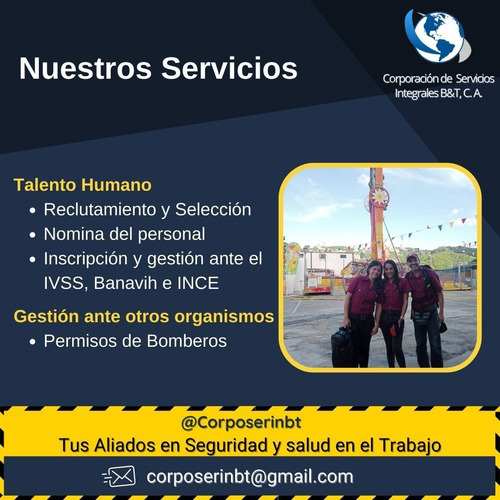 Nuestros Servicios

Corporación de Servicios Integrales B&T, C. A.

Talento Humano
• Reclutamiento y Selección
• Nomina del personal
• Inscripción y gestión ante el IVSS, Banavih e INCE

Gestión ante otros organismos
• Permisos de Bomberos

@Corposerinbt
Tus Aliados en Seguridad y salud en el Trabajo

corposerinbt@gmail.com